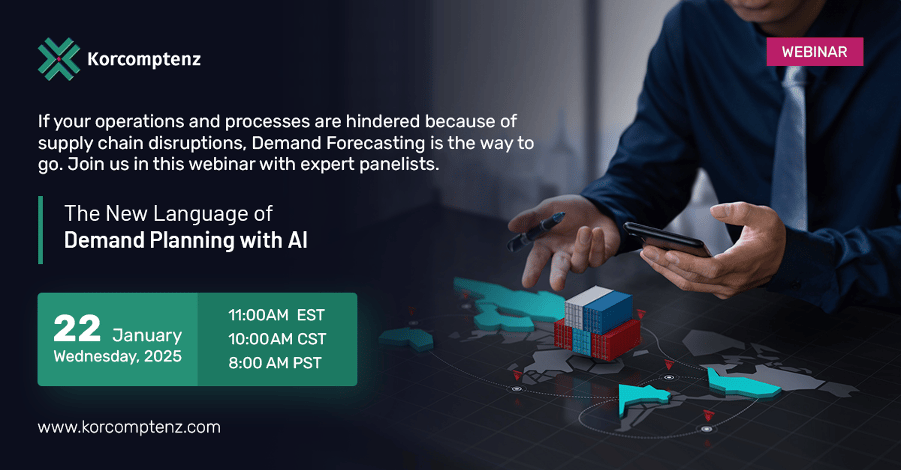 Korcomptenz

WEBINAR

If your operations and processes are hindered because of supply chain disruptions, Demand Forecasting is the way to go. Join us in this webinar with expert panelists.

The New Language of
Demand Planning with AI

22 January
Wednesday, 2025

11:00AM EST
10:00AM CST
8:00 AM PST

www.korcomptenz.com